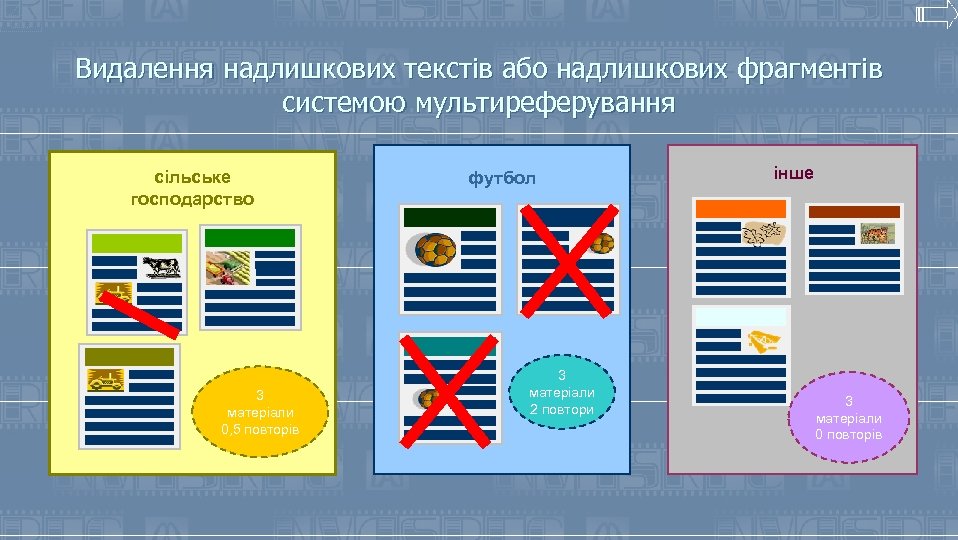 Видалення надлишкових текстів або надлишкових фрагментів системою мультиреферування

сільське господарство

3 матеріали 0,5 повторів

футбол

3 матеріали 2 повтори

інше

3 матеріали 0 повторів